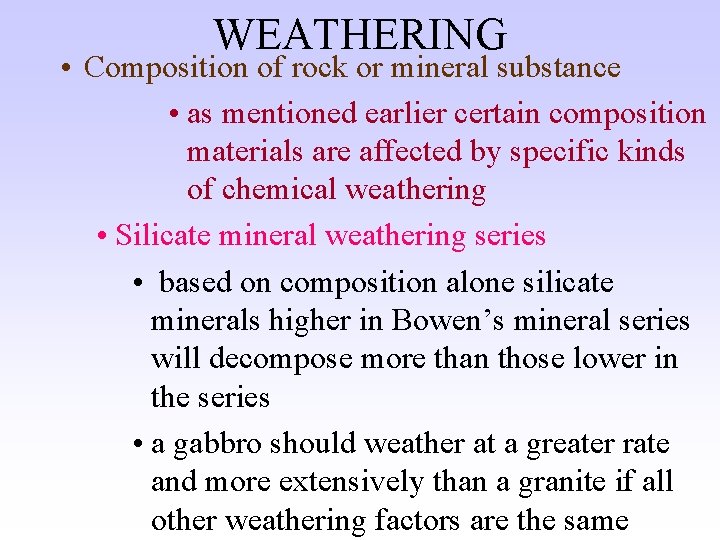 WEATHERING

• Composition of rock or mineral substance

• as mentioned earlier certain composition materials are affected by specific kinds of chemical weathering

• Silicate mineral weathering series

• based on composition alone silicate minerals higher in Bowen's mineral series will decompose more than those lower in the series

• a gabbro should weather at a greater rate and more extensively than a granite if all other weathering factors are the same